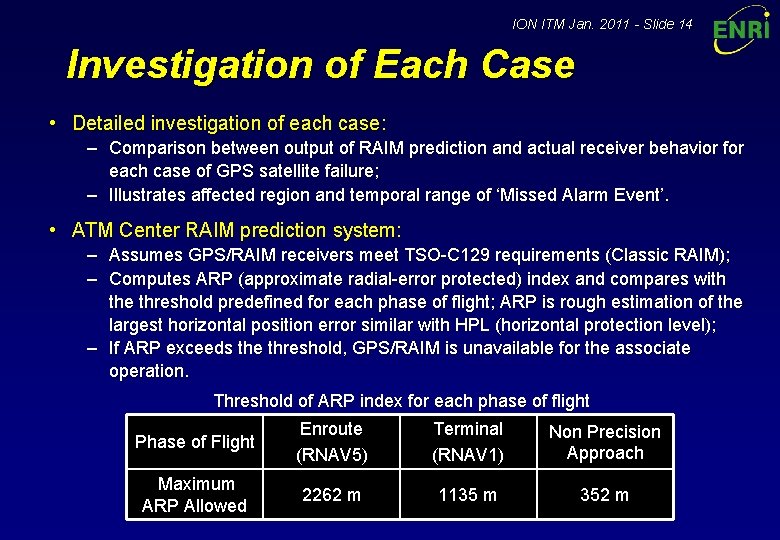 ION ITM Jan. 2011 - Slide 14

ENRI

Investigation of Each Case

• Detailed investigation of each case:
– Comparison between output of RAIM prediction and actual receiver behavior for each case of GPS satellite failure;
– Illustrates affected region and temporal range of 'Missed Alarm Event'.

• ATM Center RAIM prediction system:
– Assumes GPS/RAIM receivers meet TSO-C129 requirements (Classic RAIM);
– Computes ARP (approximate radial-error protected) index and compares with the threshold predefined for each phase of flight; ARP is rough estimation of the largest horizontal position error similar with HPL (horizontal protection level);
– If ARP exceeds the threshold, GPS/RAIM is unavailable for the associate operation.

Threshold of ARP index for each phase of flight

| Phase of Flight | Enroute (RNAV5) | Terminal (RNAV1) | Non Precision Approach |
|---|---|---|---|
| Maximum ARP Allowed | 2262 m | 1135 m | 352 m |